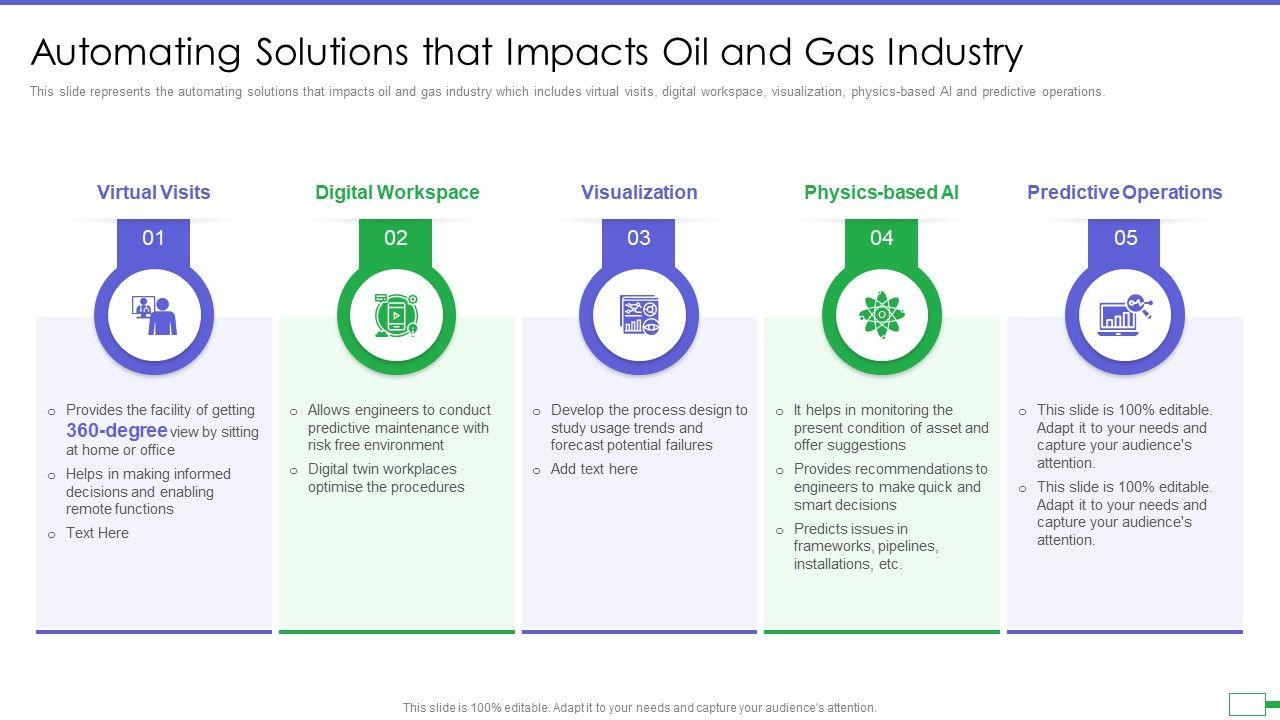 Automating Solutions that Impacts Oil and Gas Industry

This slide represents the automating solutions that impacts oil and gas industry which includes virtual visits, digital workspace, visualization, physics-based AI and predictive operations.

Virtual Visits

01

o Provides the facility of getting 360-degree view by sitting at home or office
o Helps in making informed decisions and enabling remote functions
o Text Here

Digital Workspace

02

o Allows engineers to conduct predictive maintenance with risk free environment
o Digital twin workplaces optimise the procedures

Visualization

03

o Develop the process design to study usage trends and forecast potential failures
o Add text here

Physics-based AI

04

o It helps in monitoring the present condition of asset and offer suggestions
o Provides recommendations to engineers to make quick and smart decisions
o Predicts issues in frameworks, pipelines, installations, etc.

Predictive Operations

05

o This slide is 100% editable. Adapt it to your needs and capture your audience's attention.
o This slide is 100% editable. Adapt it to your needs and capture your audience's attention.

This slide is 100% editable. Adapt it to your needs and capture your audience's attention.